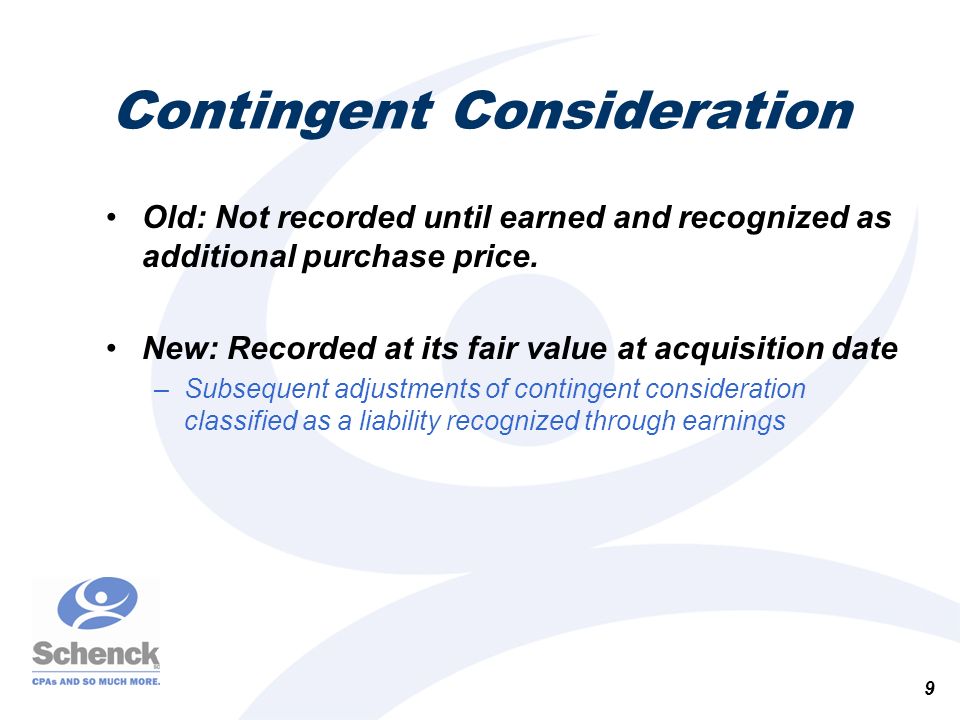 Contingent Consideration

• Old: Not recorded until earned and recognized as additional purchase price.

• New: Recorded at its fair value at acquisition date
– Subsequent adjustments of contingent consideration classified as a liability recognized through earnings

Schenck
CPAs AND SO MUCH MORE.

9